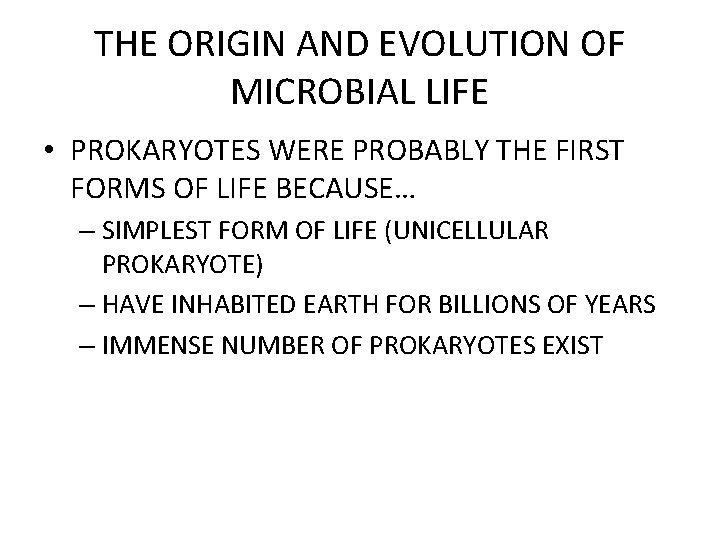 THE ORIGIN AND EVOLUTION OF MICROBIAL LIFE

• PROKARYOTES WERE PROBABLY THE FIRST FORMS OF LIFE BECAUSE…
– SIMPLEST FORM OF LIFE (UNICELLULAR PROKARYOTE)
– HAVE INHABITED EARTH FOR BILLIONS OF YEARS
– IMMENSE NUMBER OF PROKARYOTES EXIST